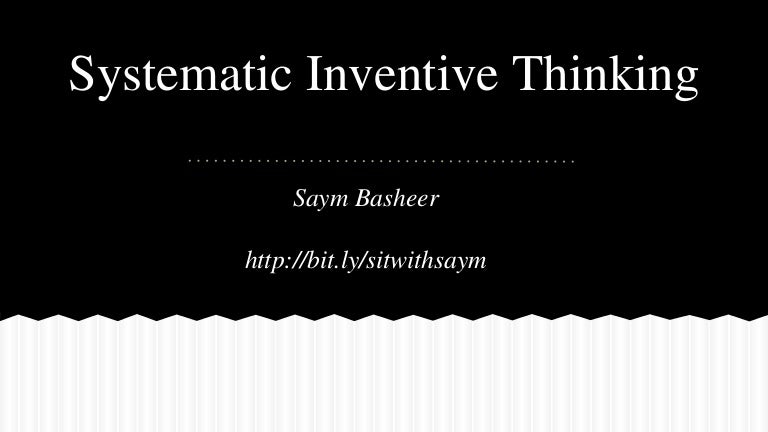 Systematic Inventive Thinking

Saym Basheer

http://bit.ly/sitwithsaym